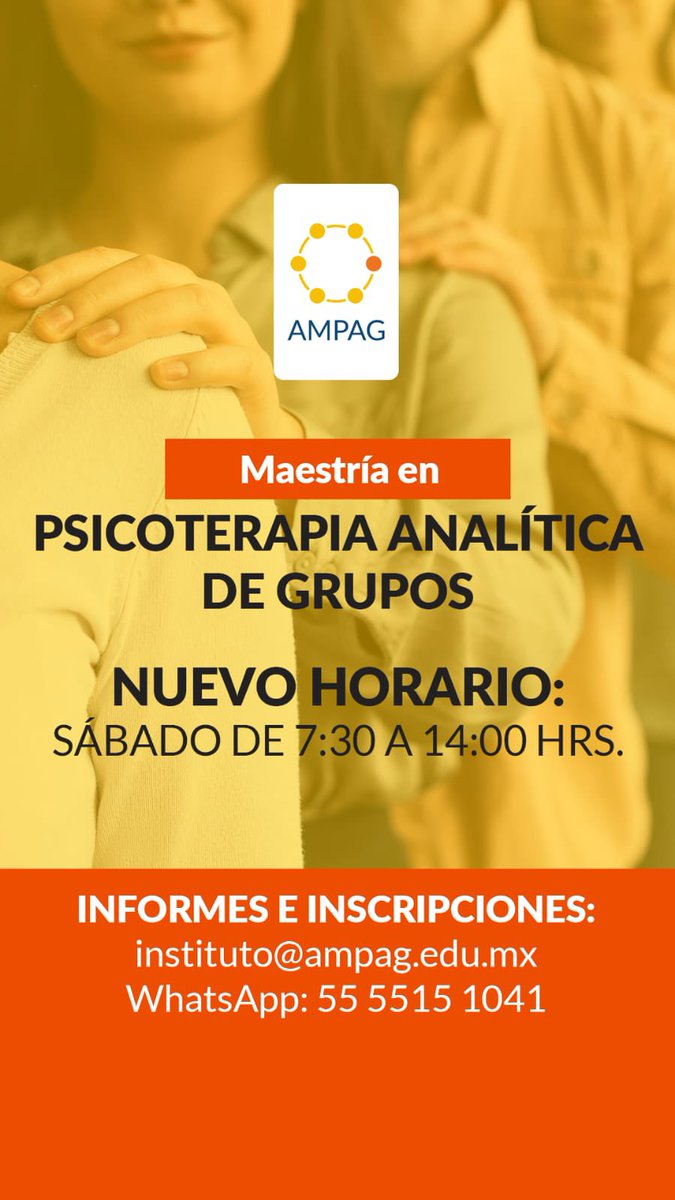 AMPAG

Maestría en

PSICOTERAPIA ANALÍTICA DE GRUPOS

NUEVO HORARIO:
SÁBADO DE 7:30 A 14:00 HRS.

INFORMES E INSCRIPCIONES:
instituto@ampag.edu.mx
WhatsApp: 55 5515 1041